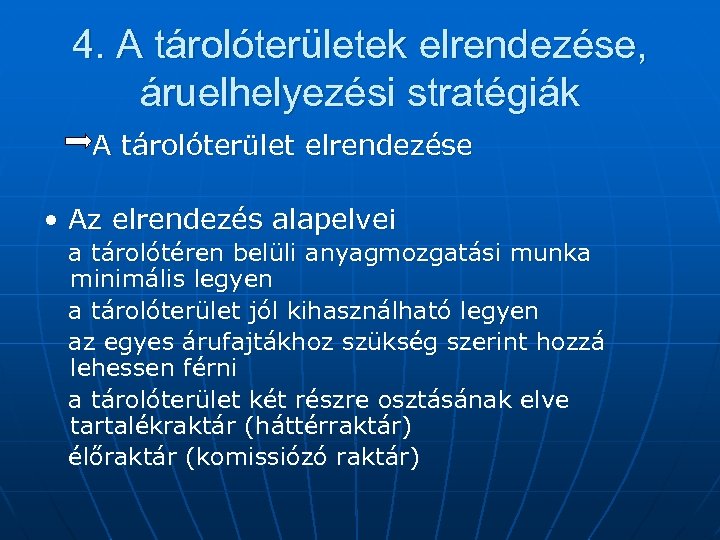 4. A tárolóterületek elrendezése, áruelhelyezési stratégiák

A tárolóterület elrendezése

• Az elrendezés alapelvei

a tárolótéren belüli anyagmozgatási munka minimális legyen

a tárolóterület jól kihasználható legyen

az egyes árufajtákhoz szükség szerint hozzá lehessen férni

a tárolóterület két részre osztásának elve tartalékraktár (háttérraktár)

élőraktár (komissiózó raktár)